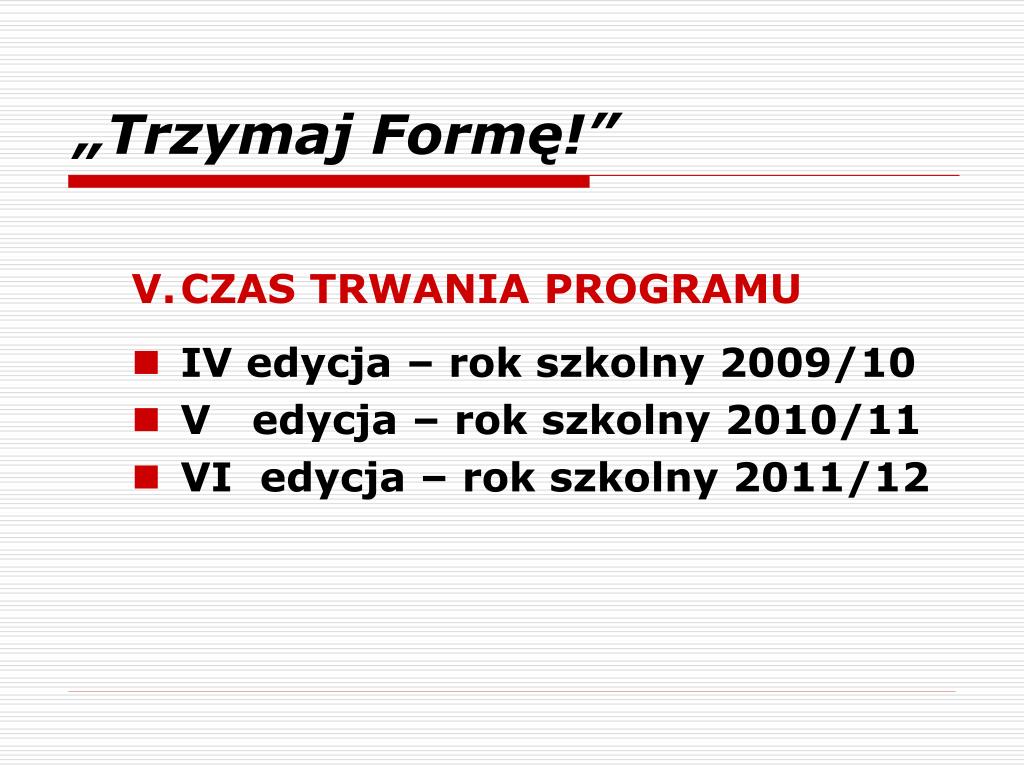 „Trzymaj Formę!”

V. CZAS TRWANIA PROGRAMU

- IV edycja – rok szkolny 2009/10
- V edycja – rok szkolny 2010/11
- VI edycja – rok szkolny 2011/12